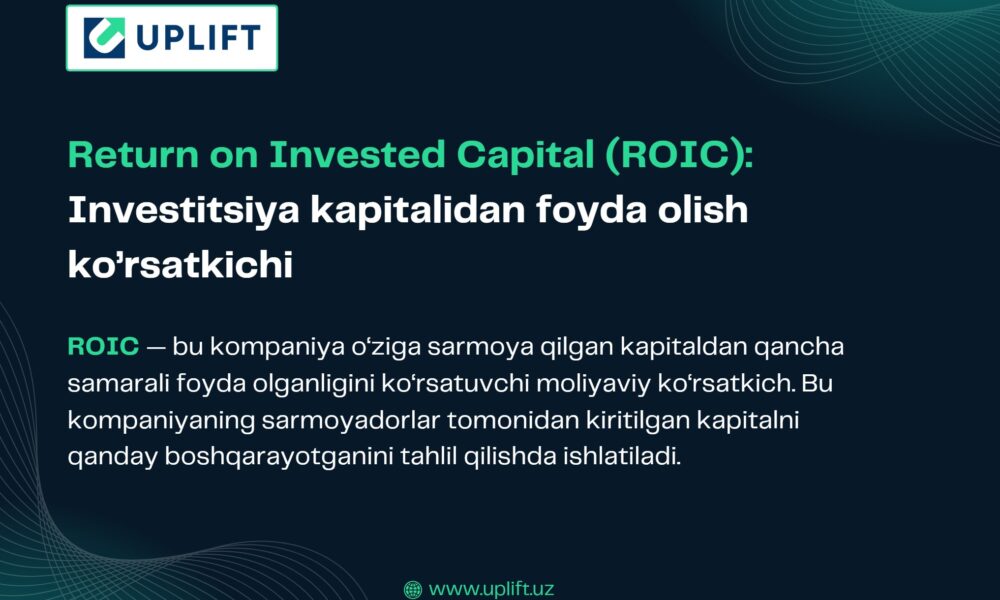 UPLIFT

Return on Invested Capital (ROIC): Investitsiya kapitalidan foyda olish ko’rsatkichi

ROIC — bu kompaniya o‘ziga sarmoya qilgan kapitaldan qancha samarali foyda olganligini ko‘rsatuvchi moliyaviy ko‘rsatkich. Bu kompaniyaning sarmoyadorlar tomonidan kiritilgan kapitalni qanday boshqarayotganini tahlil qilishda ishlatiladi.

www.uplift.uz